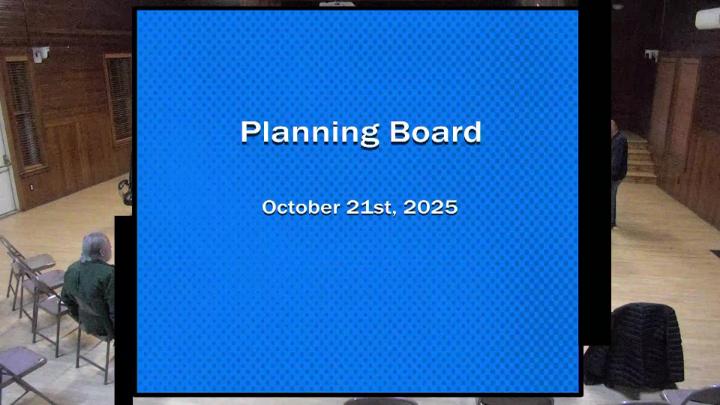 Planning Board

October 21st, 2025